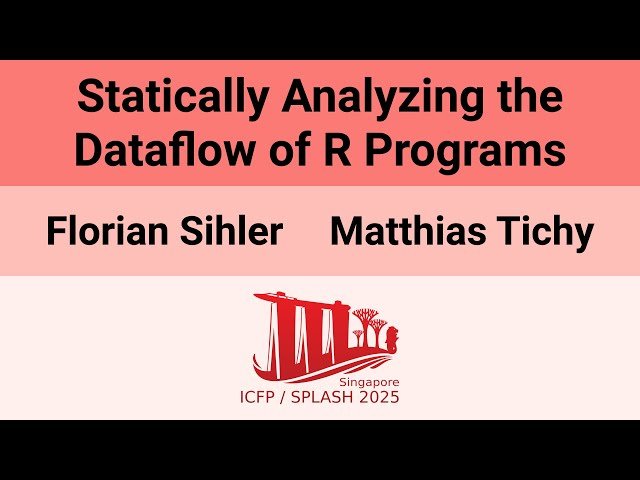 Statically Analyzing the Dataflow of R Programs

Florian Sihler Matthias Tichy

Singapore
ICFP / SPLASH 2025